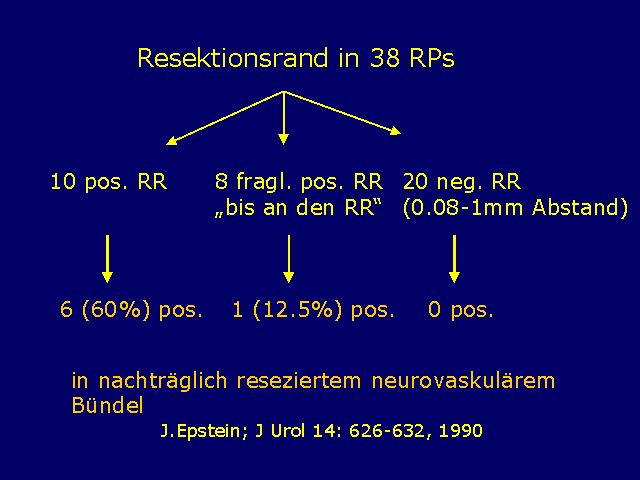 Resektionsrand in 38 RPs

10 pos. RR

8 fragl. pos. RR „bis an den RR“

20 neg. RR (0.08-1mm Abstand)

6 (60%) pos.

1 (12.5%) pos.

0 pos.

in nachträglich reseziertem neurovaskulärem Bündel

J.Epstein; J Urol 14: 626-632, 1990